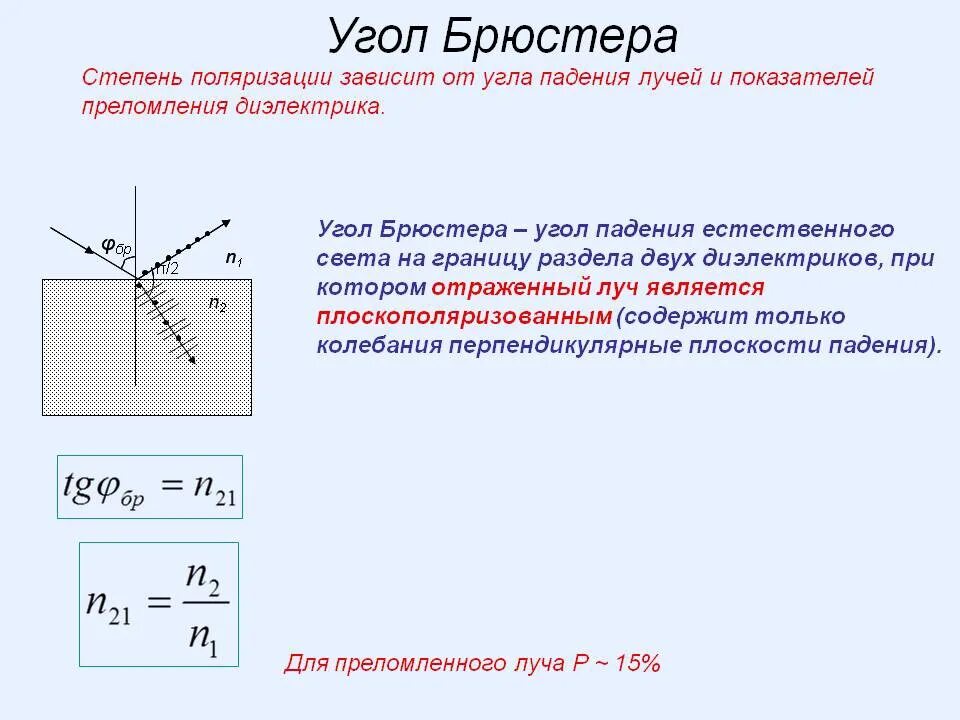 Угол Брюстера

Степень поляризации зависит от угла падения лучей и показателей преломления диэлектрика.

$\varphi_{бр}$

$\pi/2$

$n_1$

$n_2$

Угол Брюстера – угол падения естественного света на границу раздела двух диэлектриков, при котором отраженный луч является плоскополяризованным (содержит только колебания перпендикулярные плоскости падения).

$tg\varphi_{бр} = n_{21}$

$n_{21} = \frac{n_2}{n_1}$

Для преломленного луча P ~ 15%